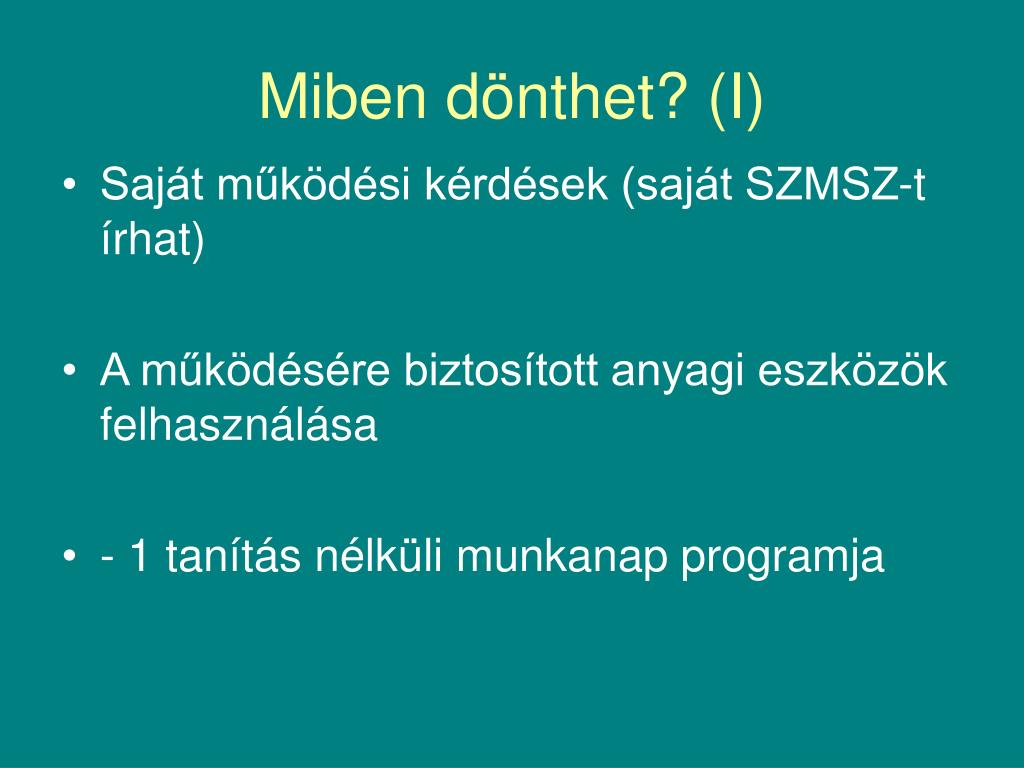 Miben dönthet? (I)

• Saját működési kérdések (saját SZMSZ-t írhat)

• A működésére biztosított anyagi eszközök felhasználása

• - 1 tanítás nélküli munkanap programja